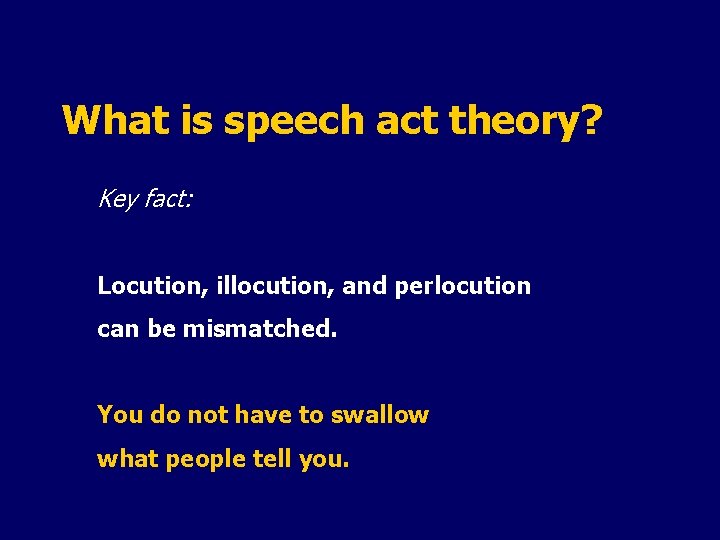 What is speech act theory?

Key fact:

Locution, illocution, and perlocution can be mismatched.

You do not have to swallow what people tell you.